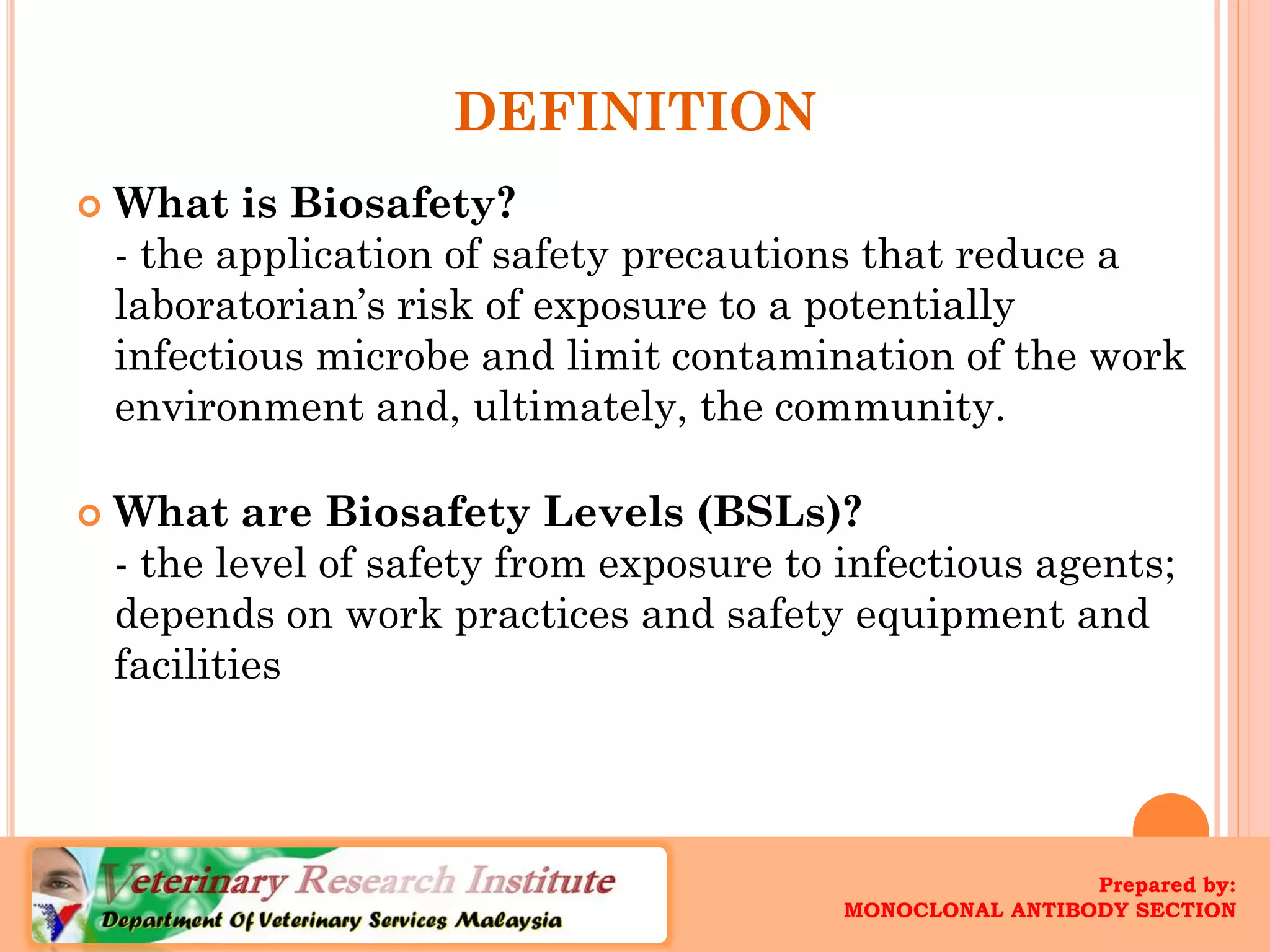 DEFINITION

What is Biosafety?
- the application of safety precautions that reduce a laboratorian's risk of exposure to a potentially infectious microbe and limit contamination of the work environment and, ultimately, the community.

What are Biosafety Levels (BSLs)?
- the level of safety from exposure to infectious agents; depends on work practices and safety equipment and facilities

Veterinary Research Institute
Department Of Veterinary Services Malaysia

Prepared by:
MONOCLONAL ANTIBODY SECTION